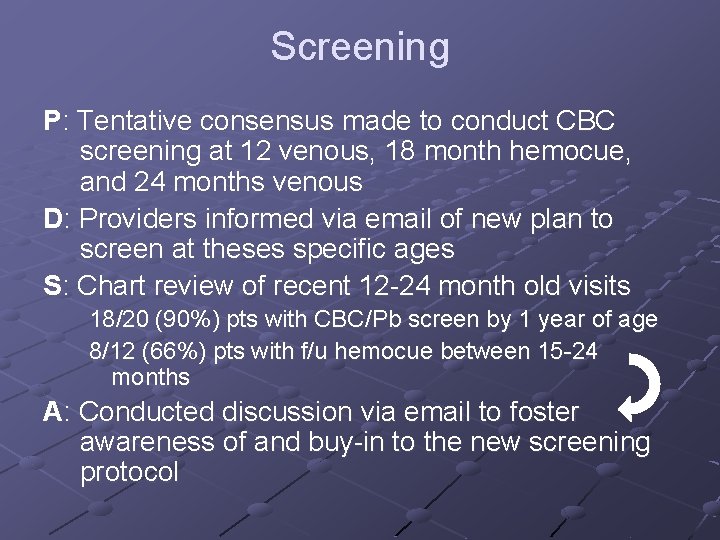 Screening

P: Tentative consensus made to conduct CBC screening at 12 venous, 18 month hemocue, and 24 months venous

D: Providers informed via email of new plan to screen at theses specific ages

S: Chart review of recent 12-24 month old visits

18/20 (90%) pts with CBC/Pb screen by 1 year of age

8/12 (66%) pts with f/u hemocue between 15-24 months

A: Conducted discussion via email to foster awareness of and buy-in to the new screening protocol